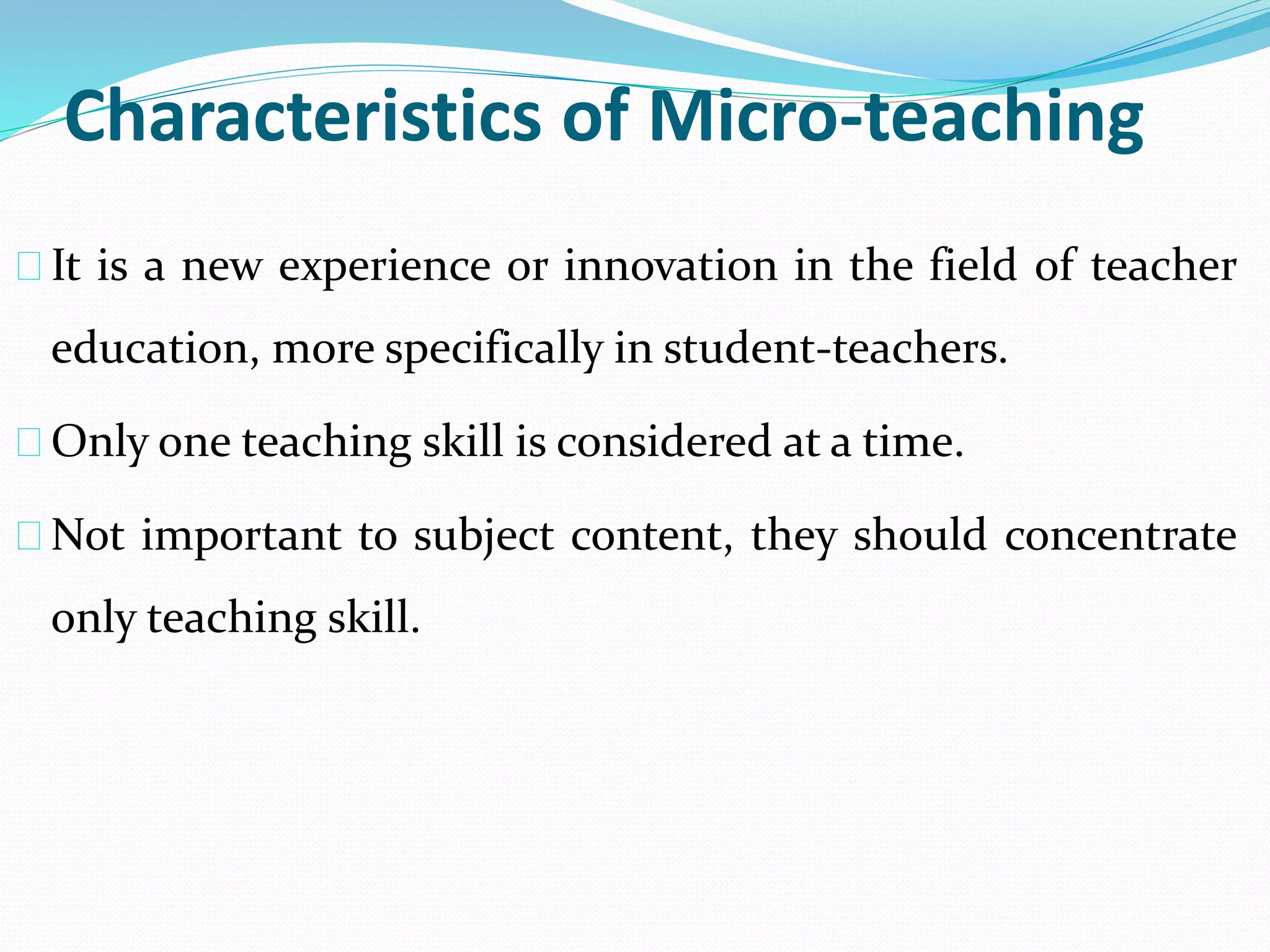 Characteristics of Micro-teaching

It is a new experience or innovation in the field of teacher education, more specifically in student-teachers.

Only one teaching skill is considered at a time.

Not important to subject content, they should concentrate only teaching skill.